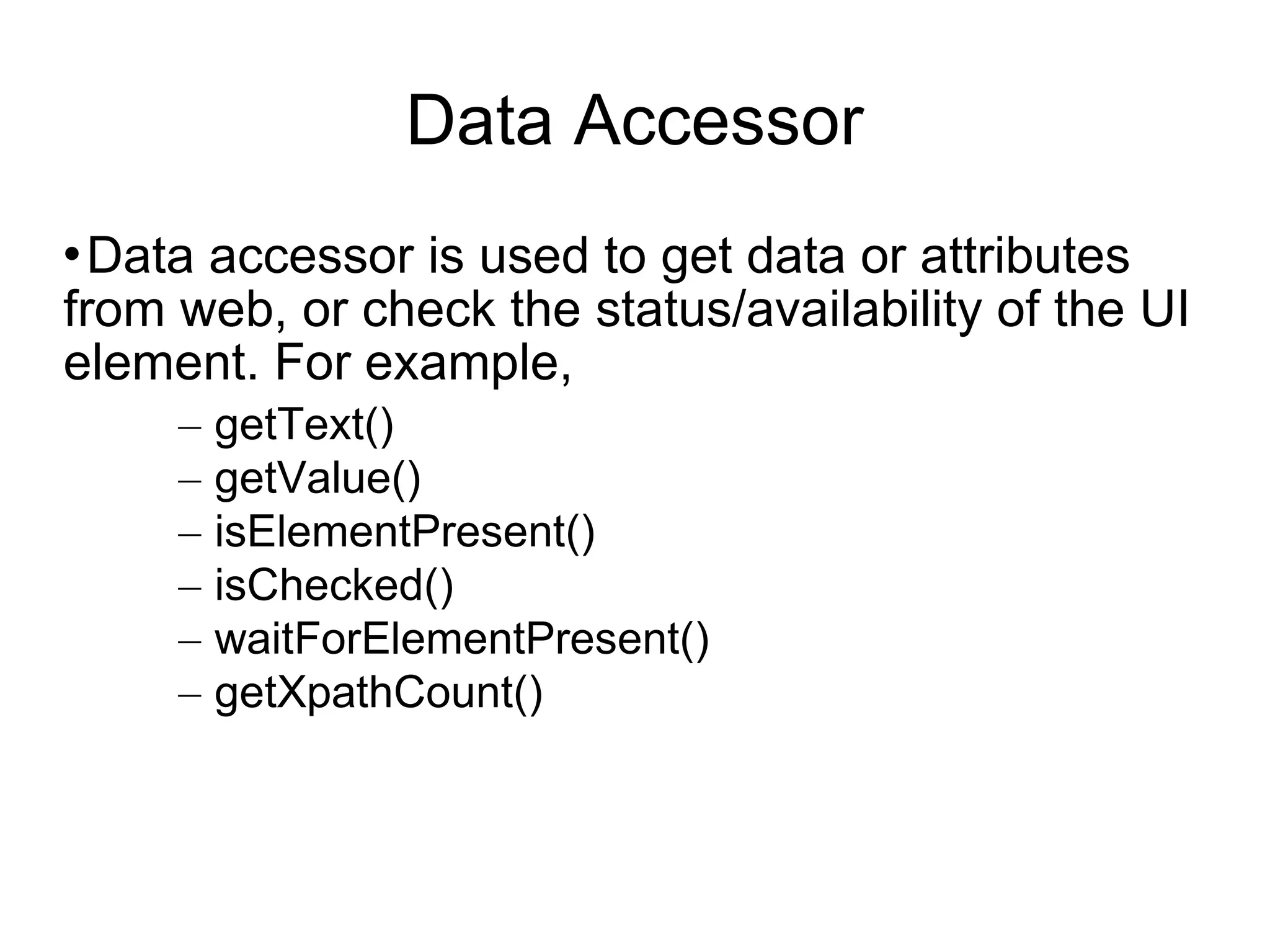 Data Accessor

• Data accessor is used to get data or attributes from web, or check the status/availability of the UI element. For example,

– getText()
– getValue()
– isElementPresent()
– isChecked()
– waitForElementPresent()
– getXpathCount()